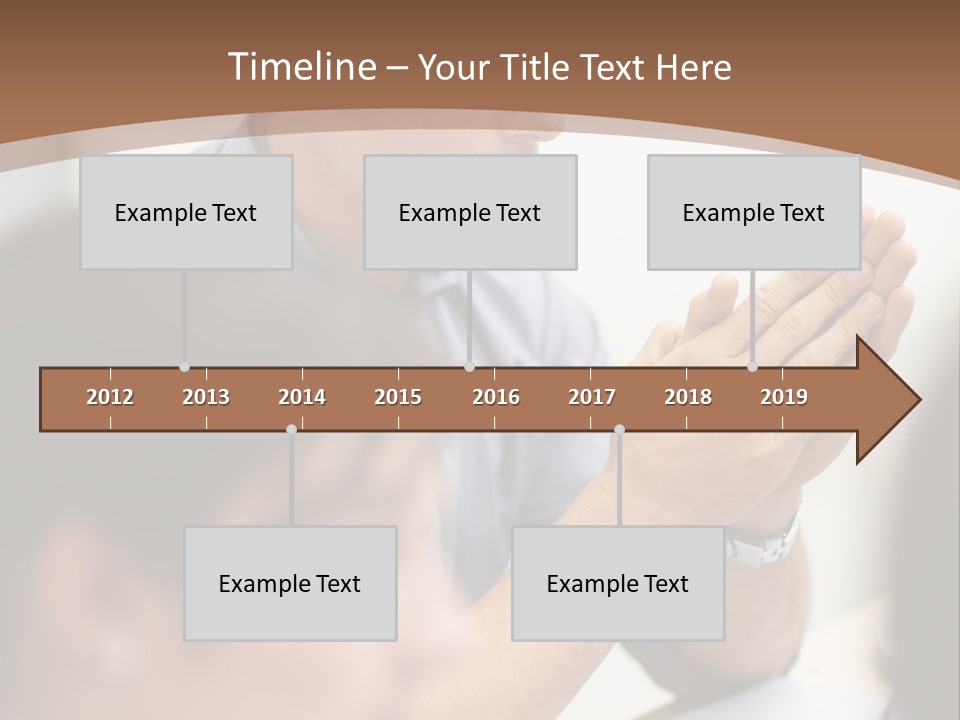 Timeline – Your Title Text Here

Example Text

Example Text

Example Text

2012 2013 2014 2015 2016 2017 2018 2019

Example Text

Example Text